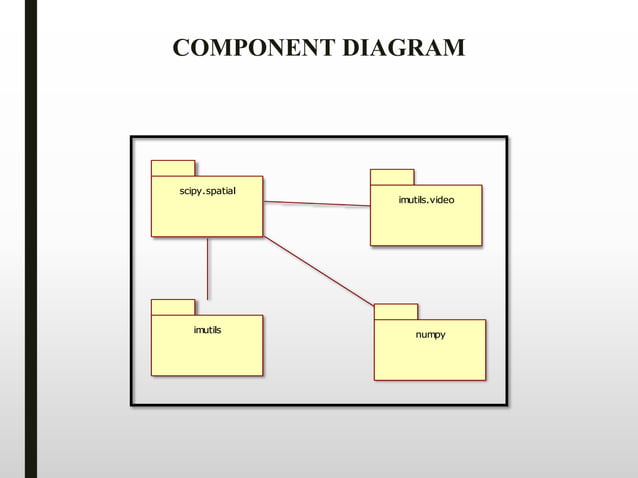 COMPONENT DIAGRAM

scipy.spatial

imutils.video

imutils

numpy